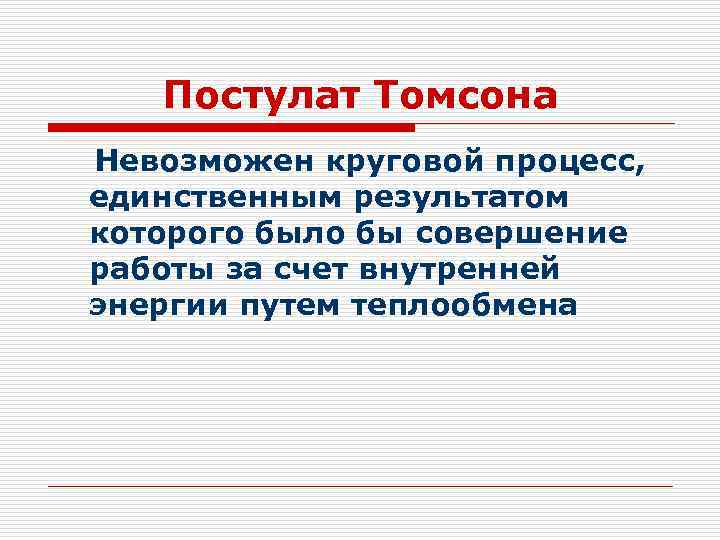 Постулат Томсона

Невозможен круговой процесс, единственным результатом которого было бы совершение работы за счет внутренней энергии путем теплообмена